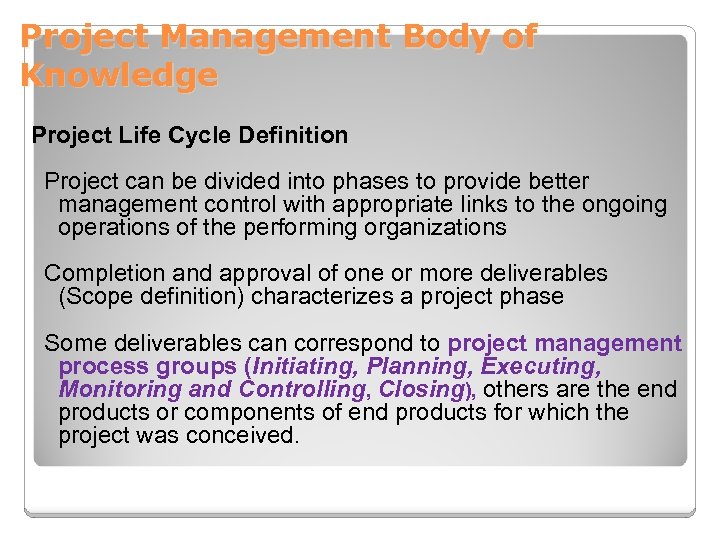 Project Management Body of Knowledge

Project Life Cycle Definition

Project can be divided into phases to provide better management control with appropriate links to the ongoing operations of the performing organizations

Completion and approval of one or more deliverables (Scope definition) characterizes a project phase

Some deliverables can correspond to project management process groups (Initiating, Planning, Executing, Monitoring and Controlling, Closing), others are the end products or components of end products for which the project was conceived.